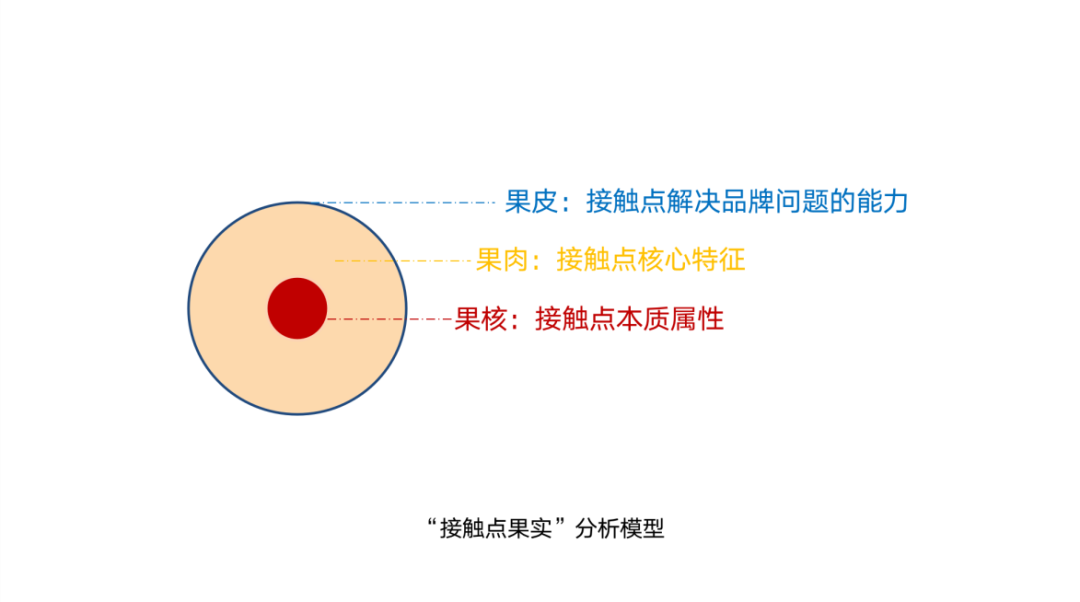 果皮：接触点解决品牌问题的能力

果肉：接触点核心特征

果核：接触点本质属性

“接触点果实”分析模型